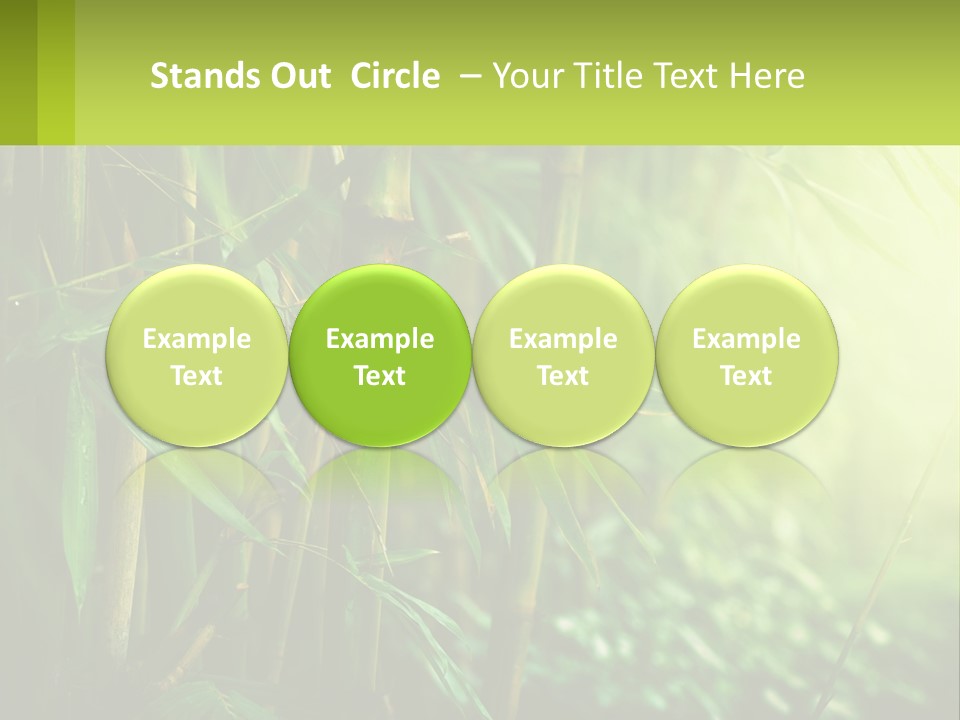 Stands Out Circle – Your Title Text Here

Example Text

Example Text

Example Text

Example Text